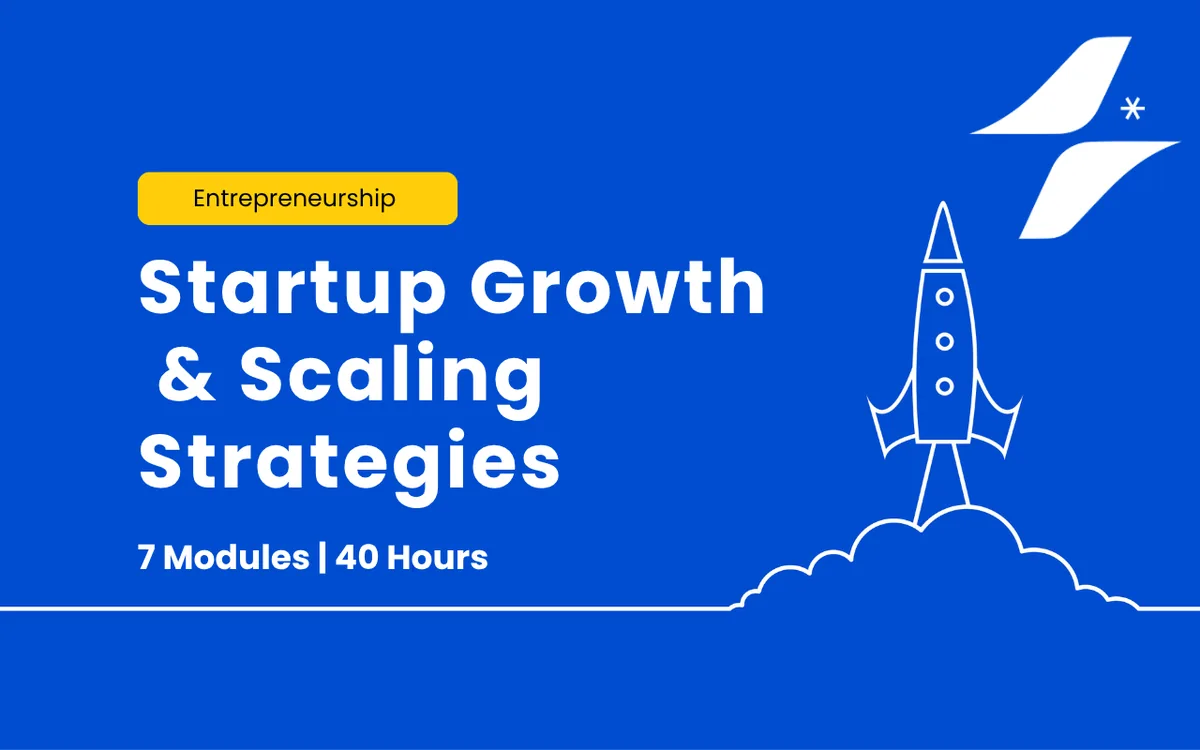 Entrepreneurship

Startup Growth & Scaling Strategies

7 Modules | 40 Hours